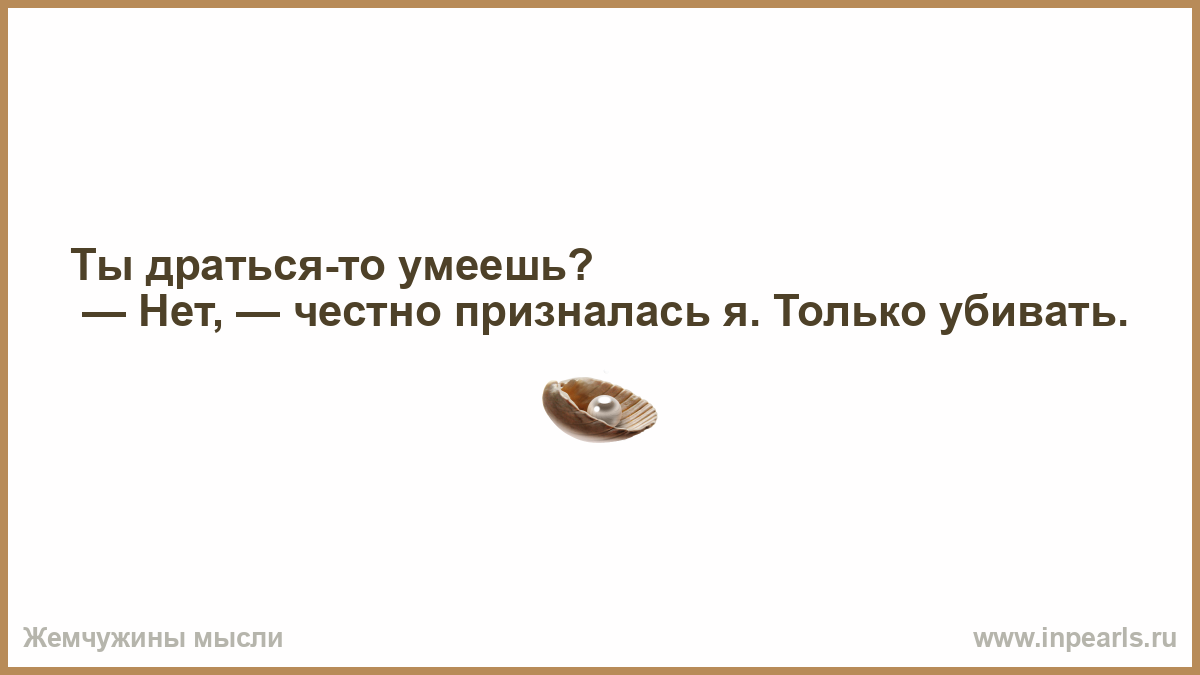 Ты драться-то умеешь?
— Нет, — честно призналась я. Только убивать.

Жемчужины мысли

www.inpearls.ru